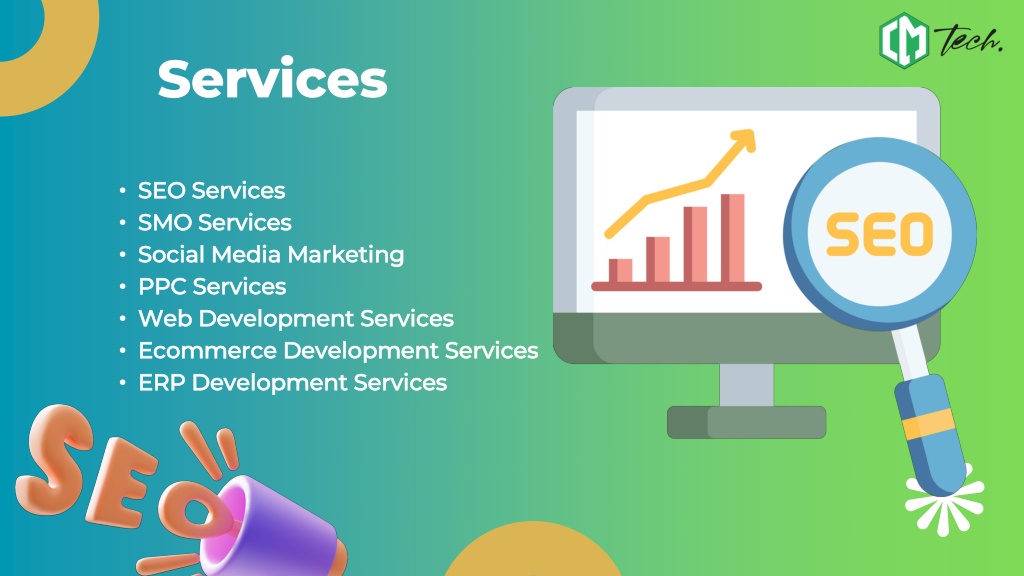 CM Tech.

Services

• SEO Services
• SMO Services
• Social Media Marketing
• PPC Services
• Web Development Services
• Ecommerce Development Services
• ERP Development Services

SEO

SEO